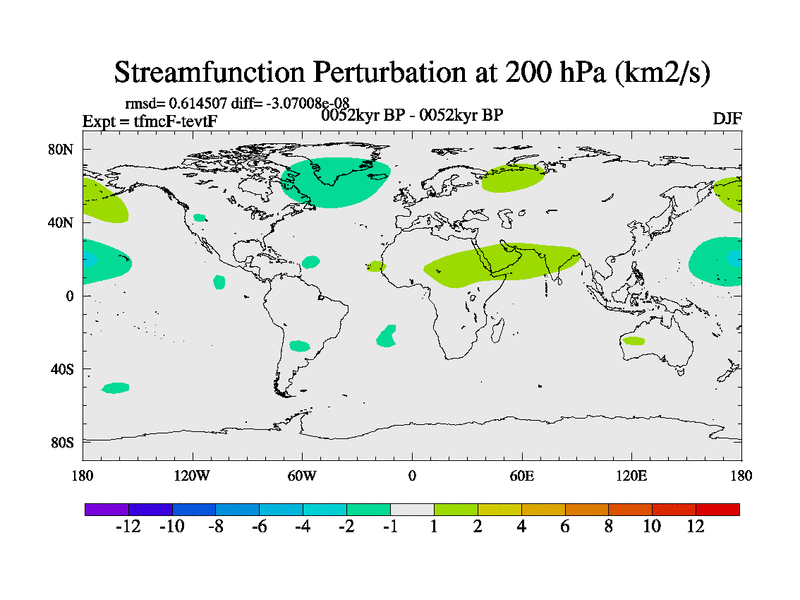 Streamfunction Perturbation at 200 hPa (km2/s)

rmsd= 0.614507 diff= -3.07008e-08

Expt = tfmcF-tevtF

0052kyr BP - 0052kyr BP

DJF

80N
40N
0
40S
80S

180
120W
60W
0
60E
120E
180

-12 -10 -8 -6 -4 -2 -1 1 2 4 6 8 10 12